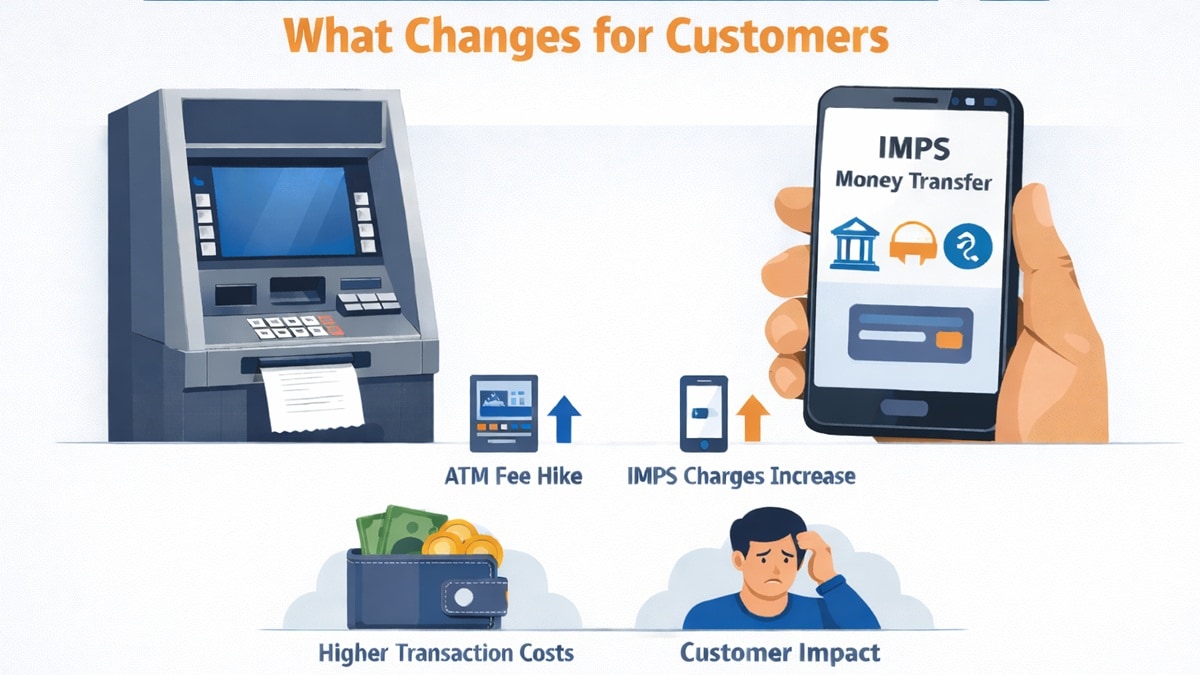 What Changes for Customers

IMPS
Money Transfer

ATM Fee Hike

IMPS Charges Increase

Higher Transaction Costs

Customer Impact